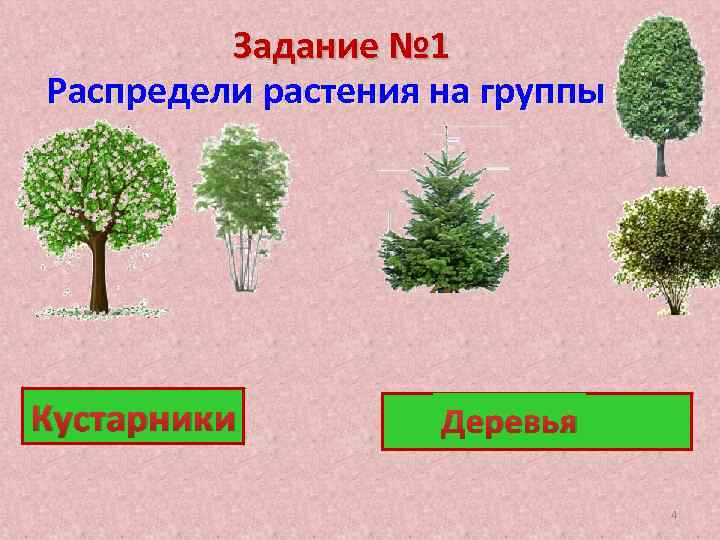 Задание №1
Распредели растения на группы

Кустарники

Деревья

4